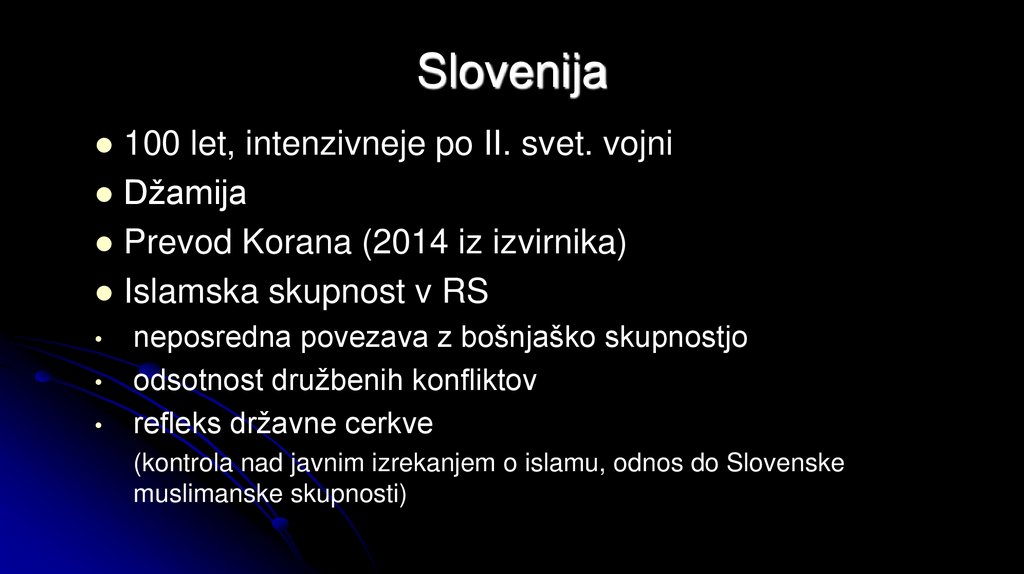 Slovenija

- 100 let, intenzivneje po II. svet. vojni
- Džamija
- Prevod Korana (2014 iz izvirnika)
- Islamska skupnost v RS
  - neposredna povezava z bošnjaško skupnostjo
  - odsotnost družbenih konfliktov
  - refleks državne cerkve

(kontrola nad javnim izrekanjem o islamu, odnos do Slovenske muslimanske skupnosti)